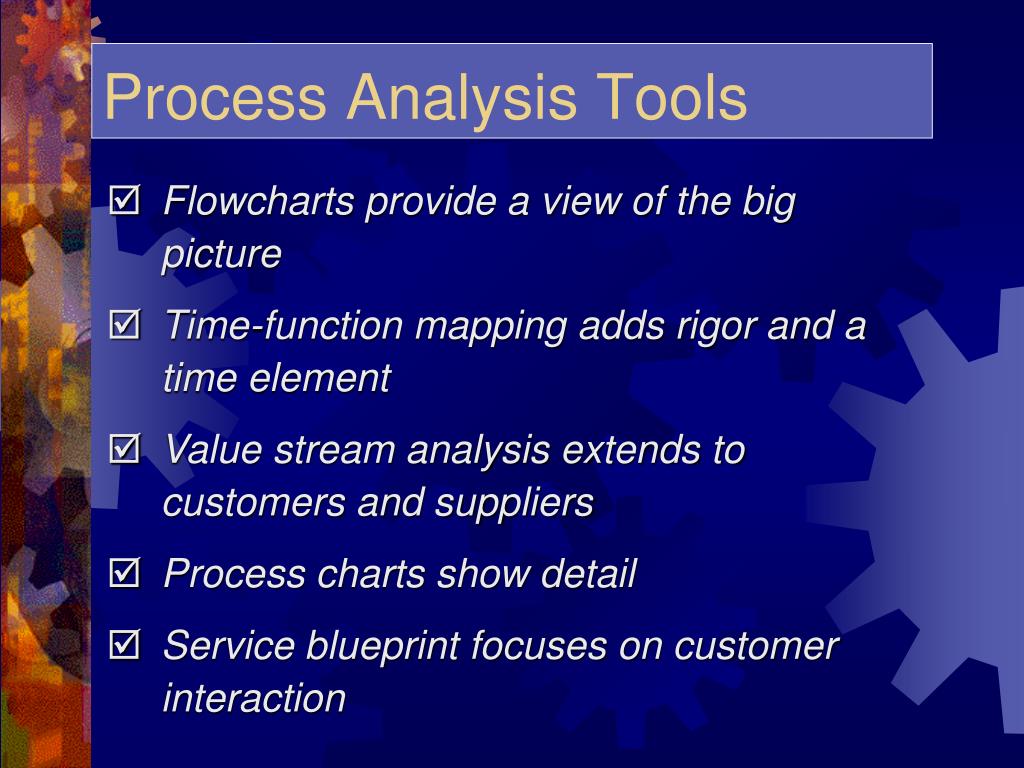 Process Analysis Tools

☑ Flowcharts provide a view of the big picture

☑ Time-function mapping adds rigor and a time element

☑ Value stream analysis extends to customers and suppliers

☑ Process charts show detail

☑ Service blueprint focuses on customer interaction